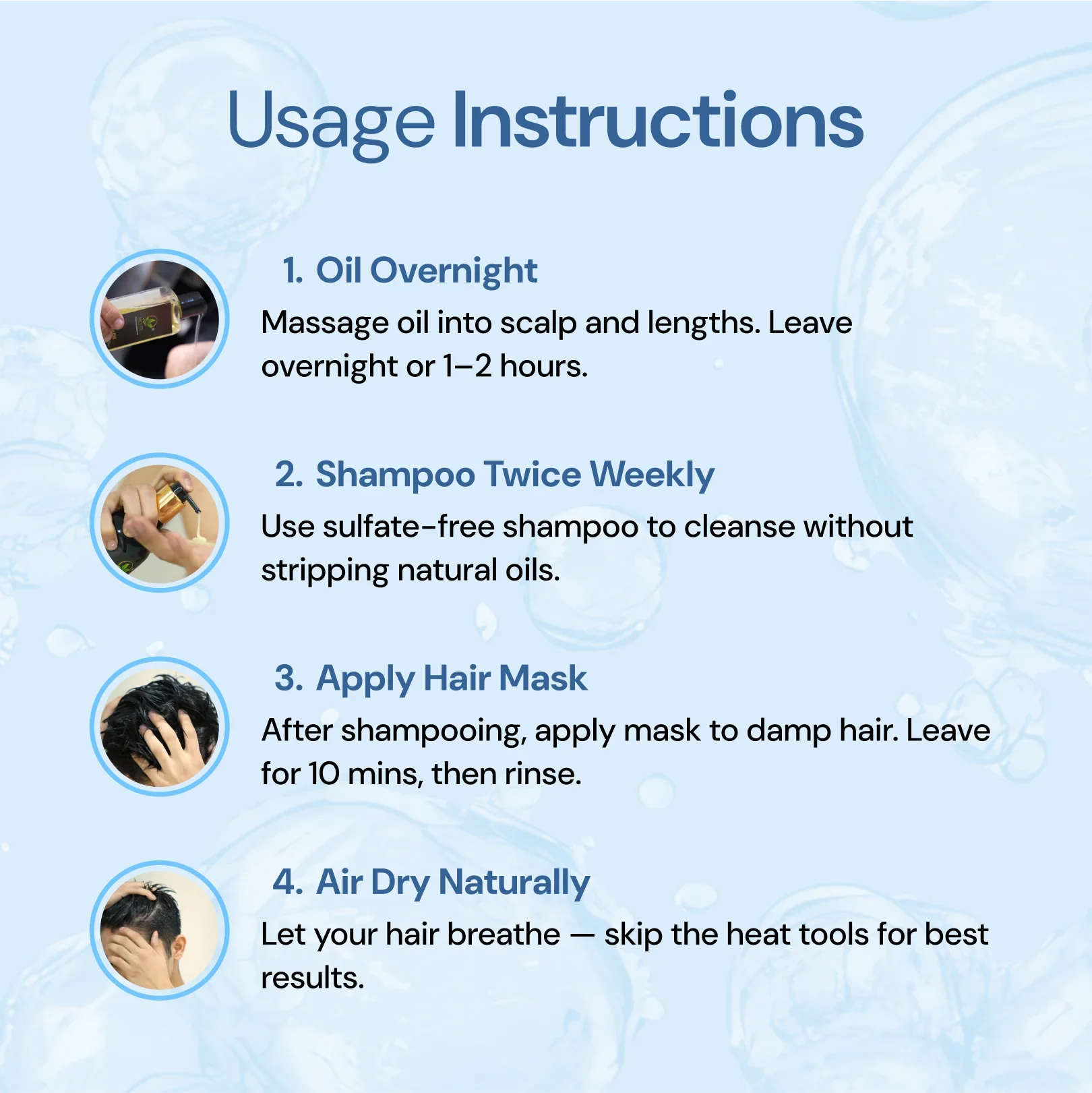 Usage Instructions

1. Oil Overnight

Massage oil into scalp and lengths. Leave overnight or 1–2 hours.

2. Shampoo Twice Weekly

Use sulfate-free shampoo to cleanse without stripping natural oils.

3. Apply Hair Mask

After shampooing, apply mask to damp hair. Leave for 10 mins, then rinse.

4. Air Dry Naturally

Let your hair breathe — skip the heat tools for best results.